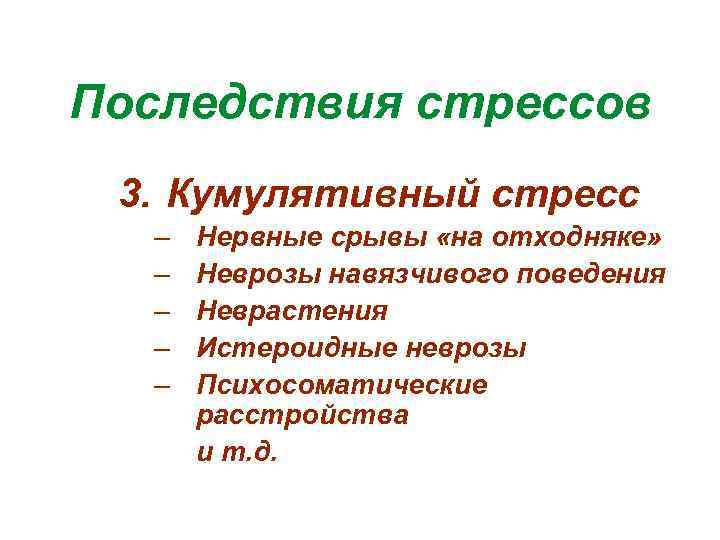 Последствия стрессов

3. Кумулятивный стресс

– Нервные срывы «на отходняке»
– Неврозы навязчивого поведения
– Неврастения
– Истероидные неврозы
– Психосоматические расстройства
и т.д.